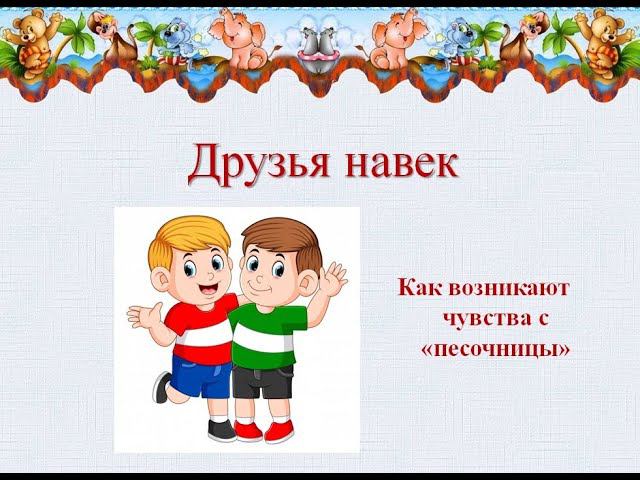 Друзья навек

Как возникают чувства с «песочницы»